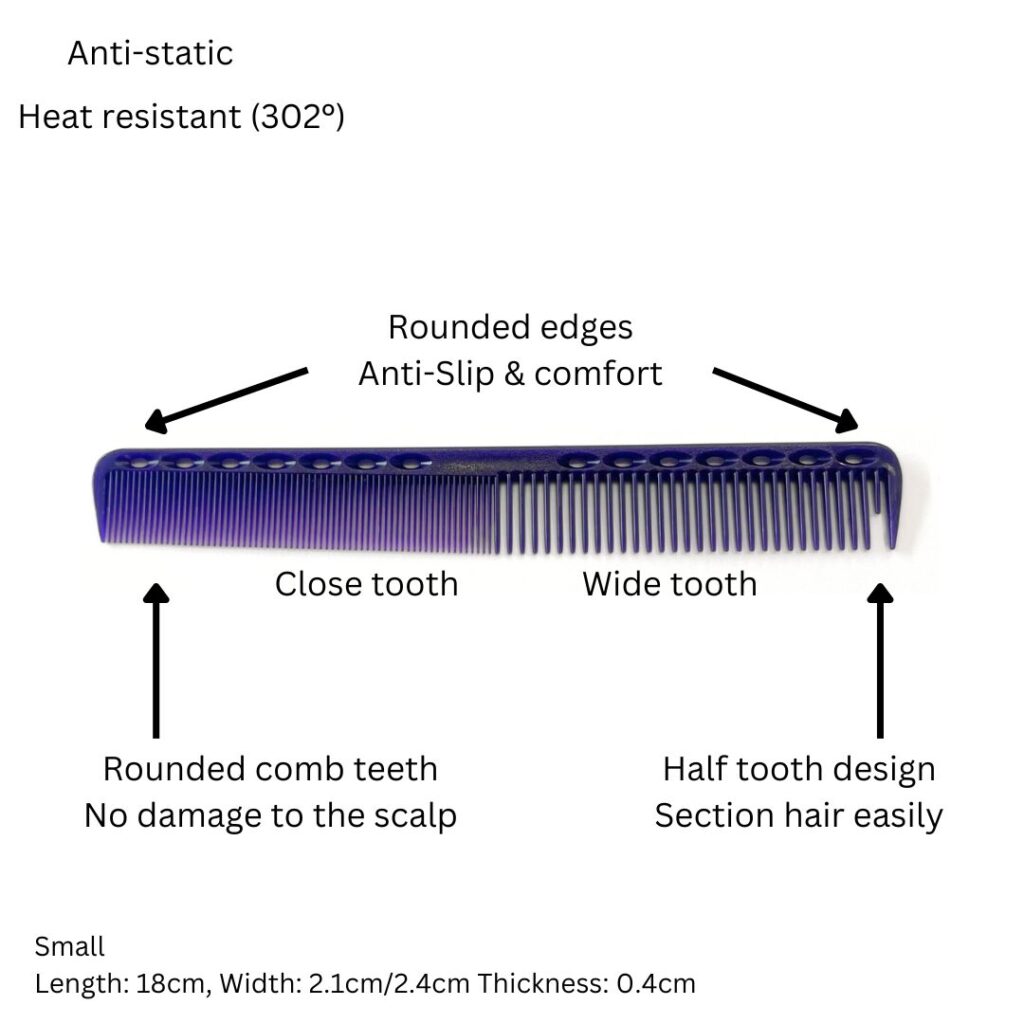 Anti-static

Heat resistant (302º)

Rounded edges
Anti-Slip & comfort

Close tooth

Wide tooth

Rounded comb teeth
No damage to the scalp

Half tooth design
Section hair easily

Small
Length: 18cm, Width: 2.1cm/2.4cm Thickness: 0.4cm